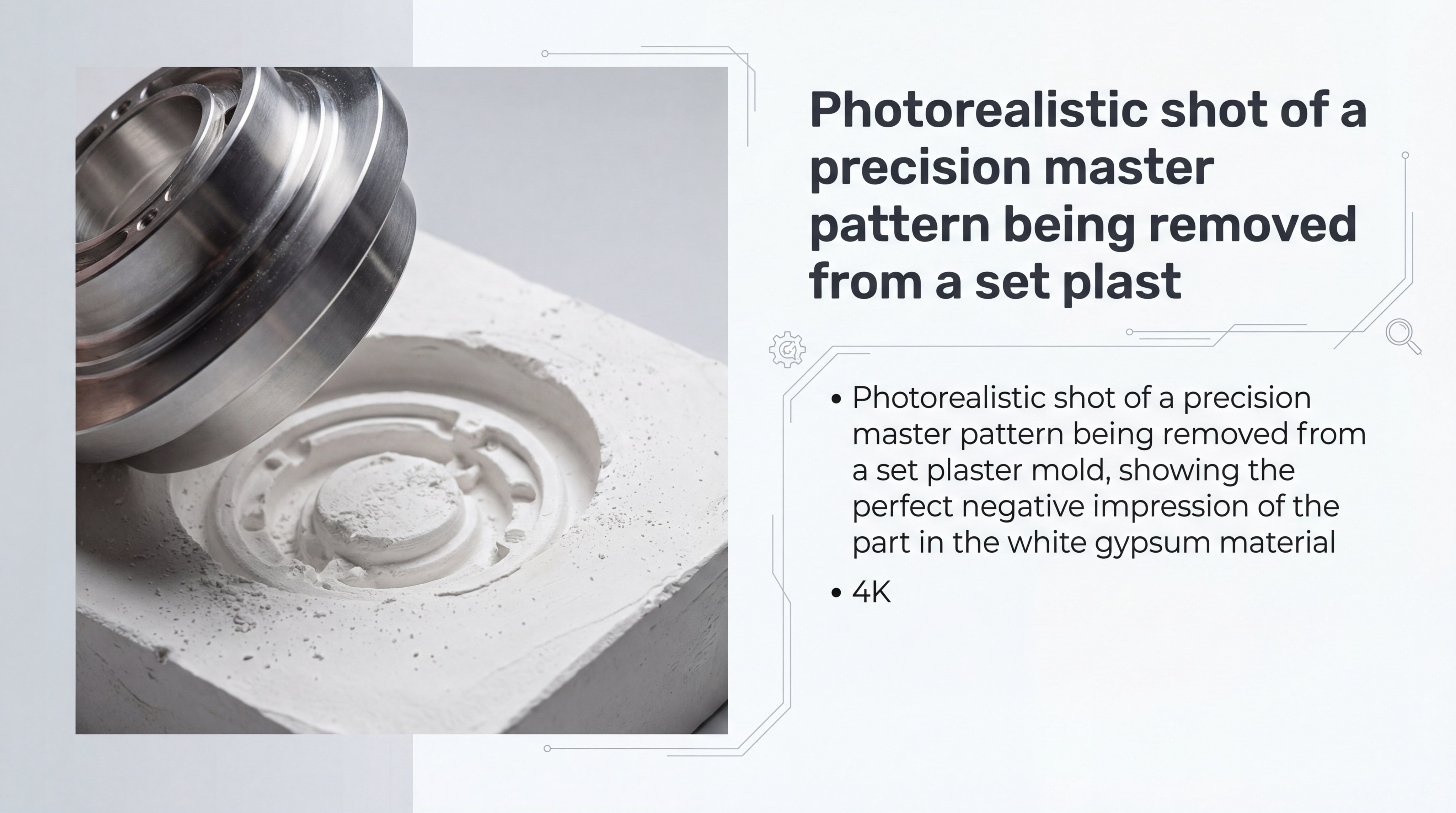 Photorealistic shot of a precision master pattern being removed from a set plast

• Photorealistic shot of a precision master pattern being removed from a set plaster mold, showing the perfect negative impression of the part in the white gypsum material

• 4K